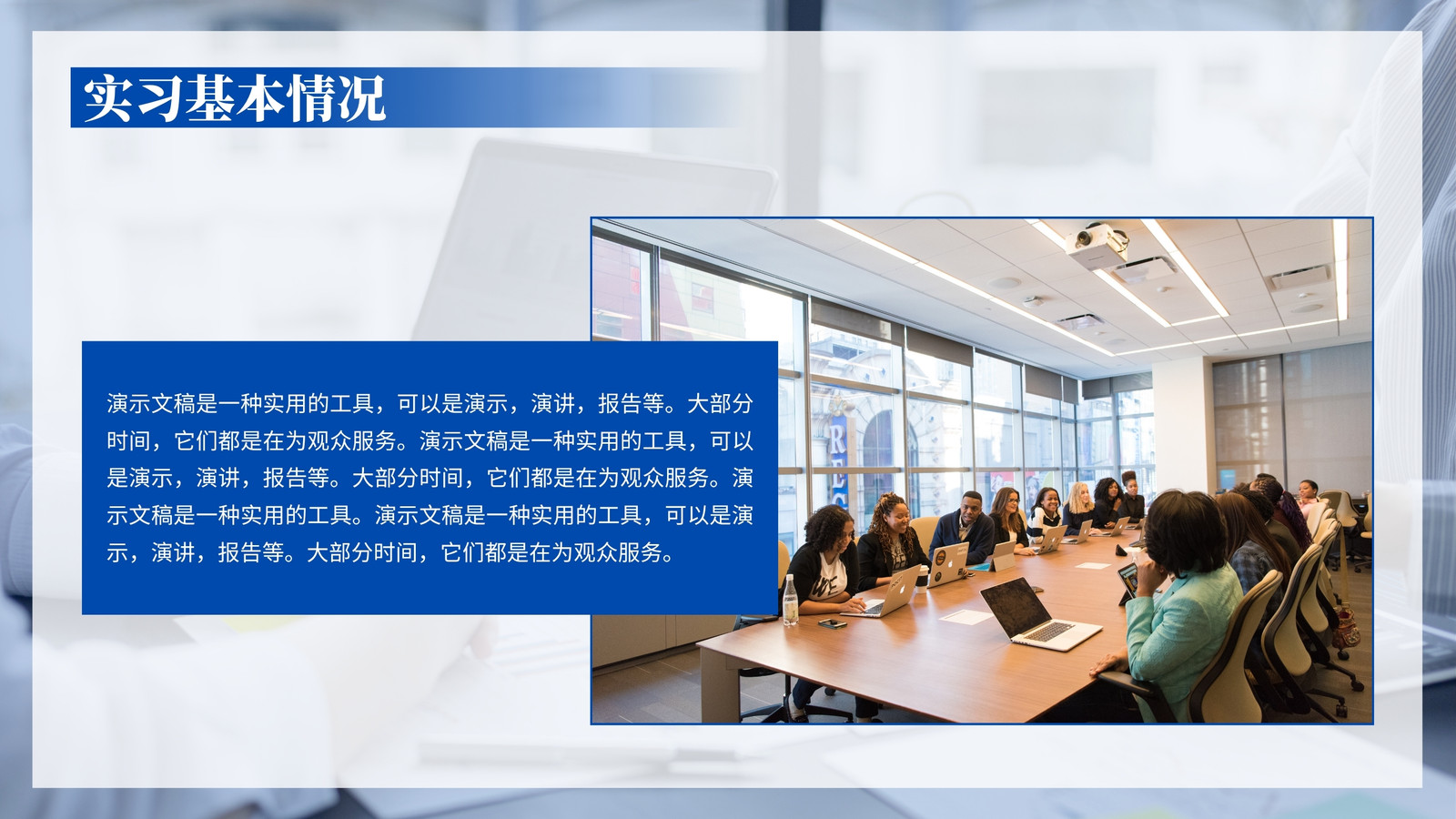 实习基本情况

演示文稿是一种实用的工具，可以是演示，演讲，报告等。大部分时间，它们都是在为观众服务。演示文稿是一种实用的工具，可以是演示，演讲，报告等。大部分时间，它们都是在为观众服务。演示文稿是一种实用的工具。演示文稿是一种实用的工具，可以是演示，演讲，报告等。大部分时间，它们都是在为观众服务。